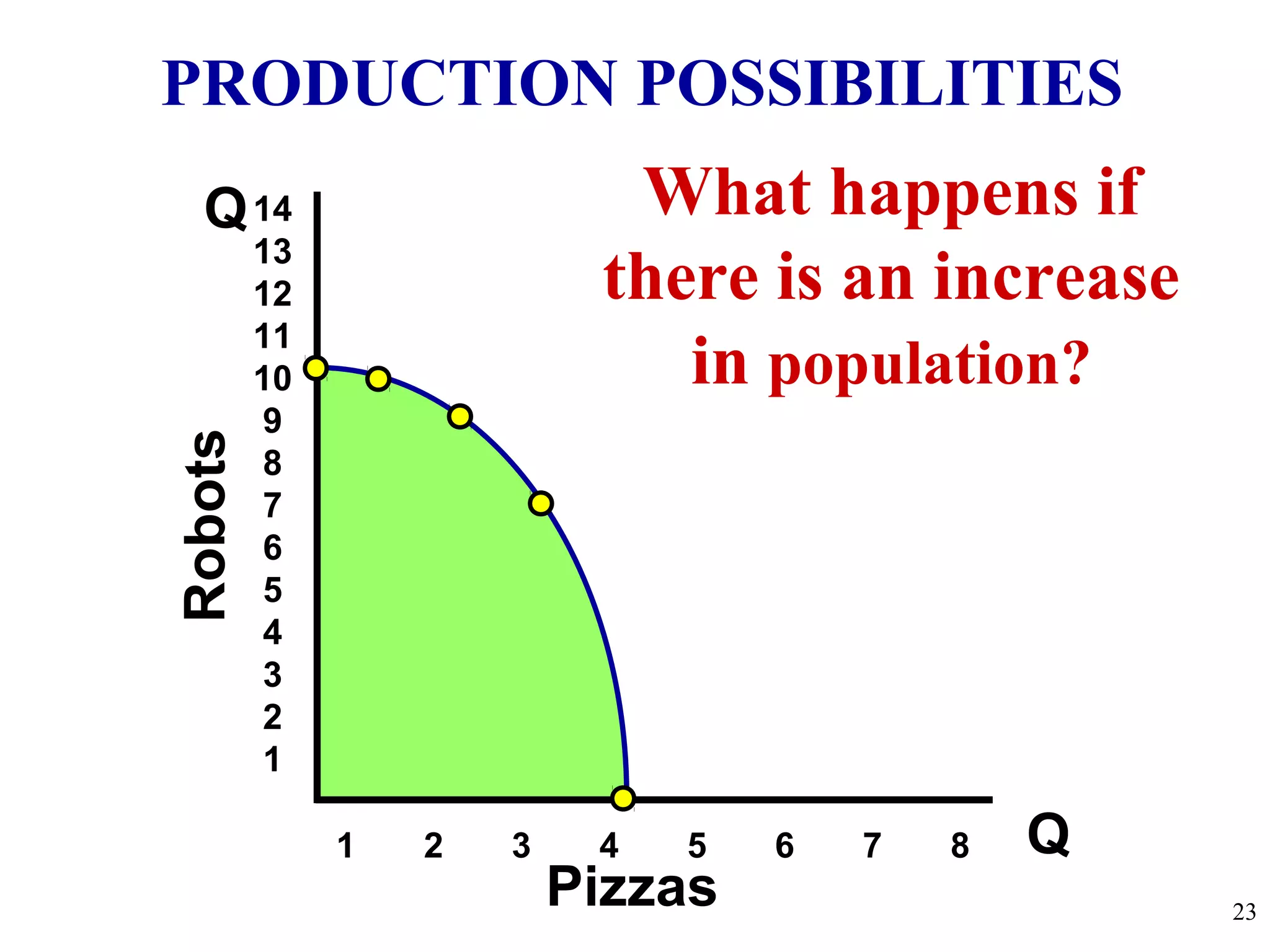 PRODUCTION POSSIBILITIES

What happens if there is an increase in population?

Q
14
13
12
11
10
9
8
7
6
5
4
3
2
1

Robots

1 2 3 4 5 6 7 8 Q

Pizzas

23